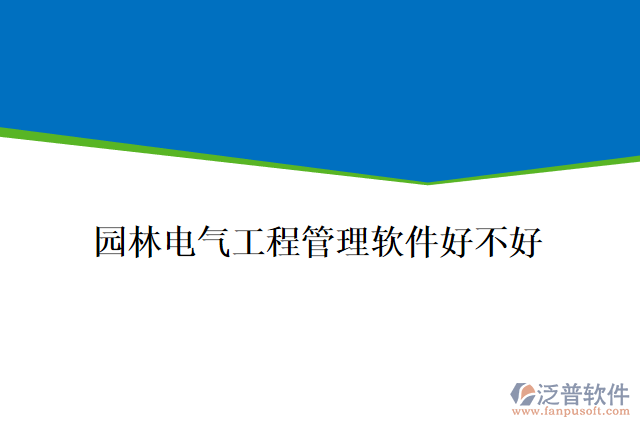 园林电气工程管理软件好不好

泛普软件
www.fanpusoft.com